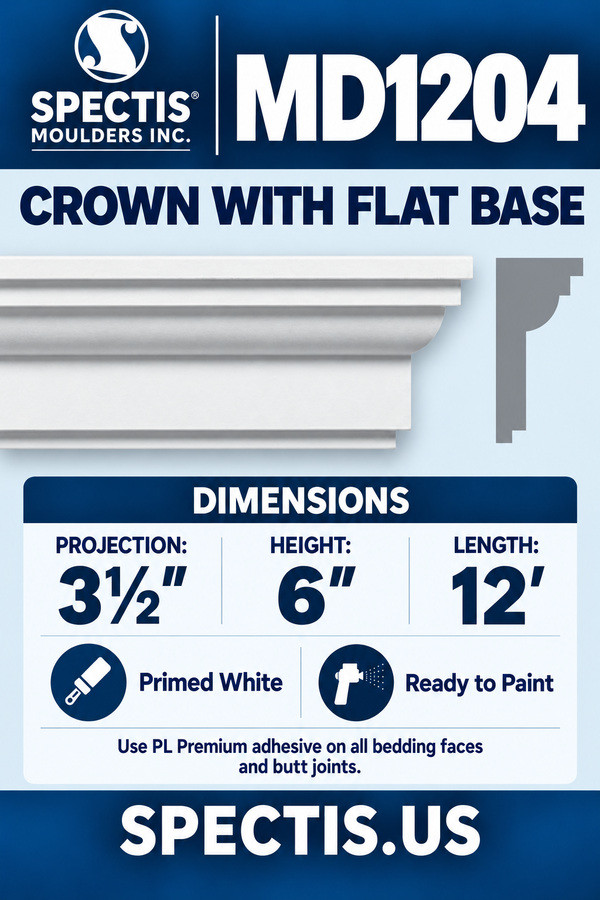 SPECTIS®
MOULDERS INC.

MD1204

CROWN WITH FLAT BASE

DIMENSIONS

PROJECTION:
3½"

HEIGHT:
6"

LENGTH:
12'

Primed White

Ready to Paint

Use PL Premium adhesive on all bedding faces and butt joints.

SPECTIS.US